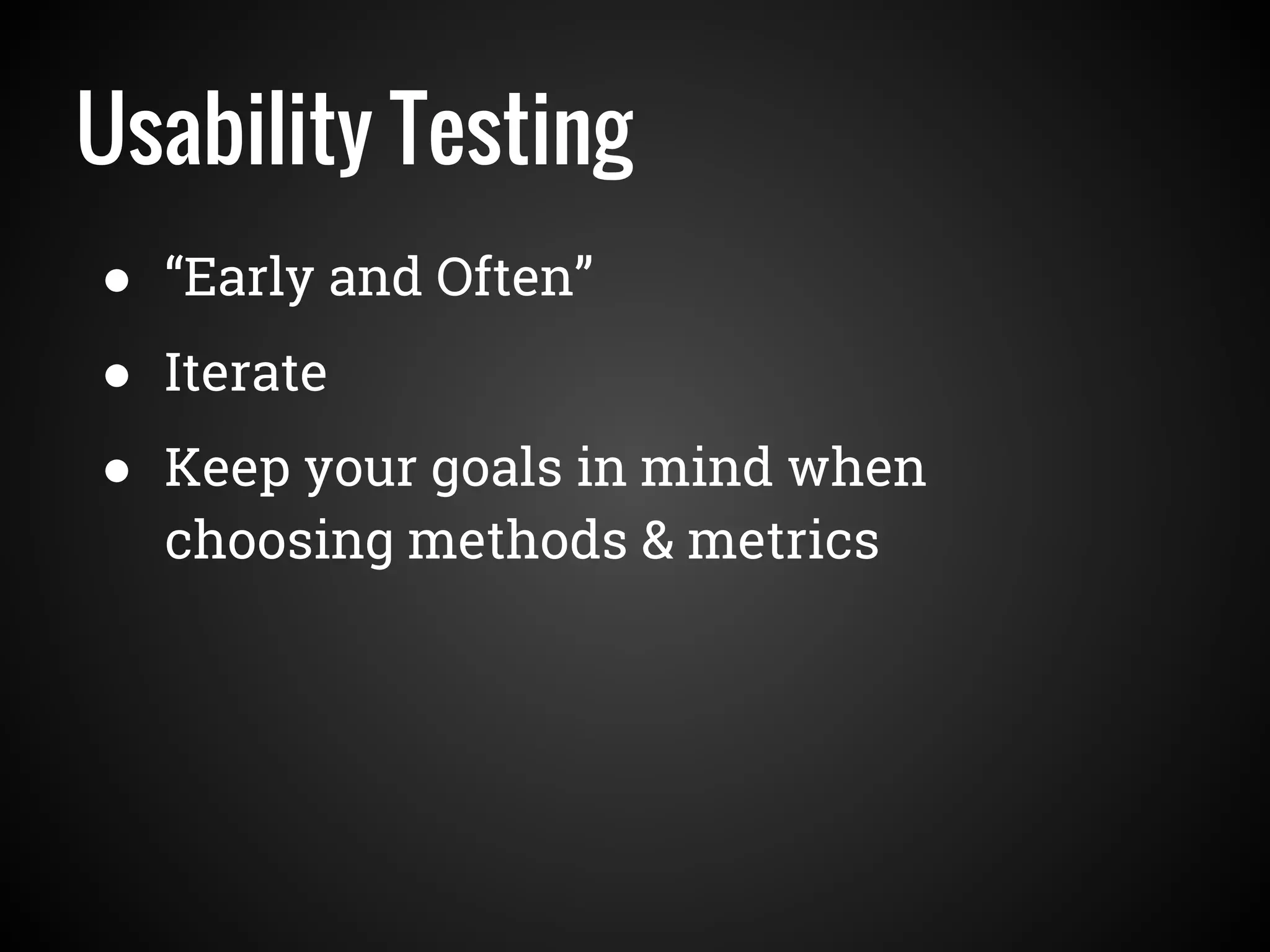 Usability Testing

● “Early and Often”
● Iterate
● Keep your goals in mind when choosing methods & metrics